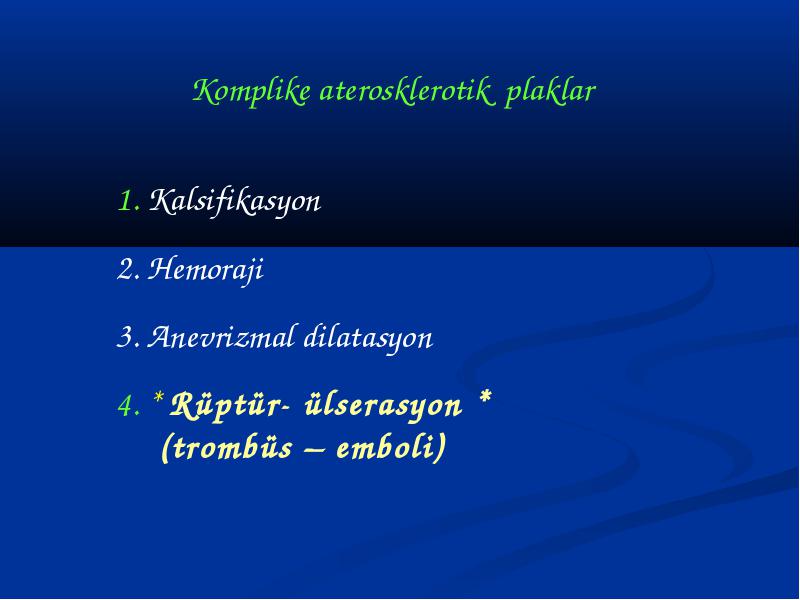 Komplike aterosklerotik plaklar

1. Kalsifikasyon

2. Hemoraji

3. Anevrizmal dilatasyon

4. * Rüptür- ülserasyon * (trombüs – emboli)